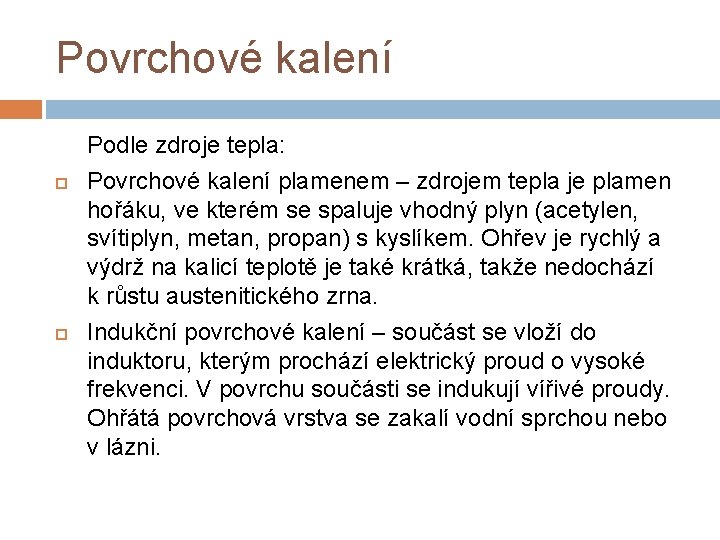 Povrchové kalení

Podle zdroje tepla:

Povrchové kalení plamenem – zdrojem tepla je plamen hořáku, ve kterém se spaluje vhodný plyn (acetylen, svítiplyn, metan, propan) s kyslíkem. Ohřev je rychlý a výdrž na kalicí teplotě je také krátká, takže nedochází k růstu austenitického zrna.

Indukční povrchové kalení – součást se vloží do induktoru, kterým prochází elektrický proud o vysoké frekvenci. V povrchu součásti se indukují vířivé proudy. Ohřátá povrchová vrstva se zakalí vodní sprchou nebo v lázni.